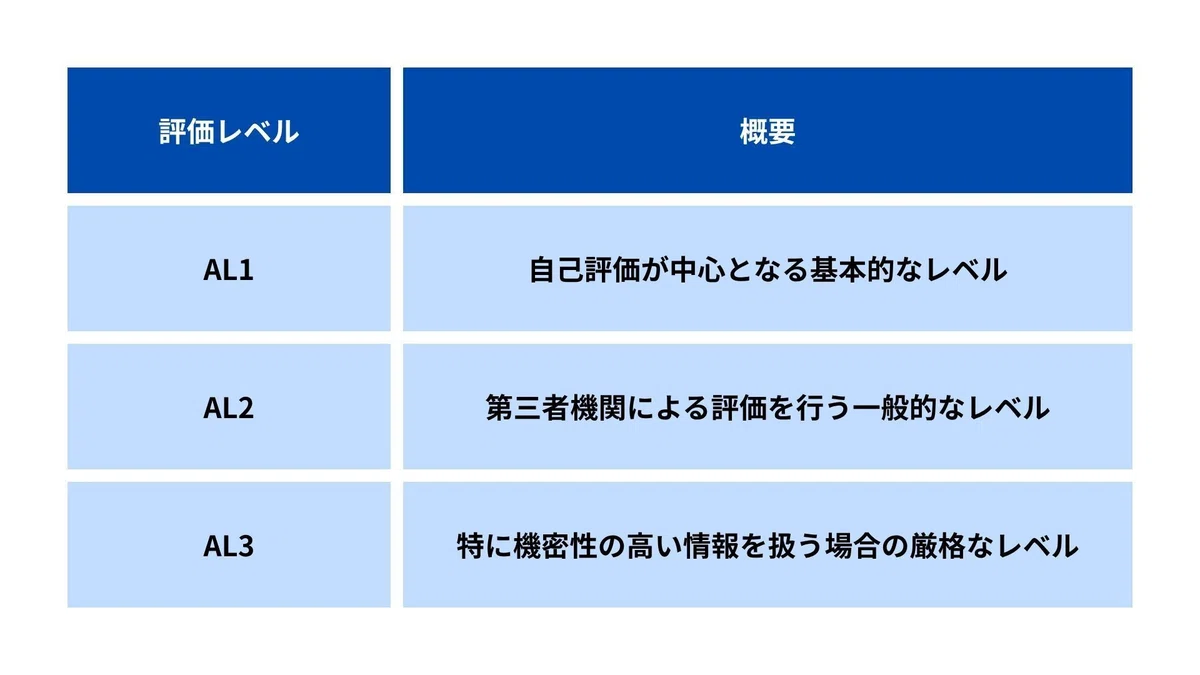 | 評価レベル | 概要 |
|---|---|
| AL1 | 自己評価が中心となる基本的なレベル |
| AL2 | 第三者機関による評価を行う一般的なレベル |
| AL3 | 特に機密性の高い情報を扱う場合の厳格なレベル |